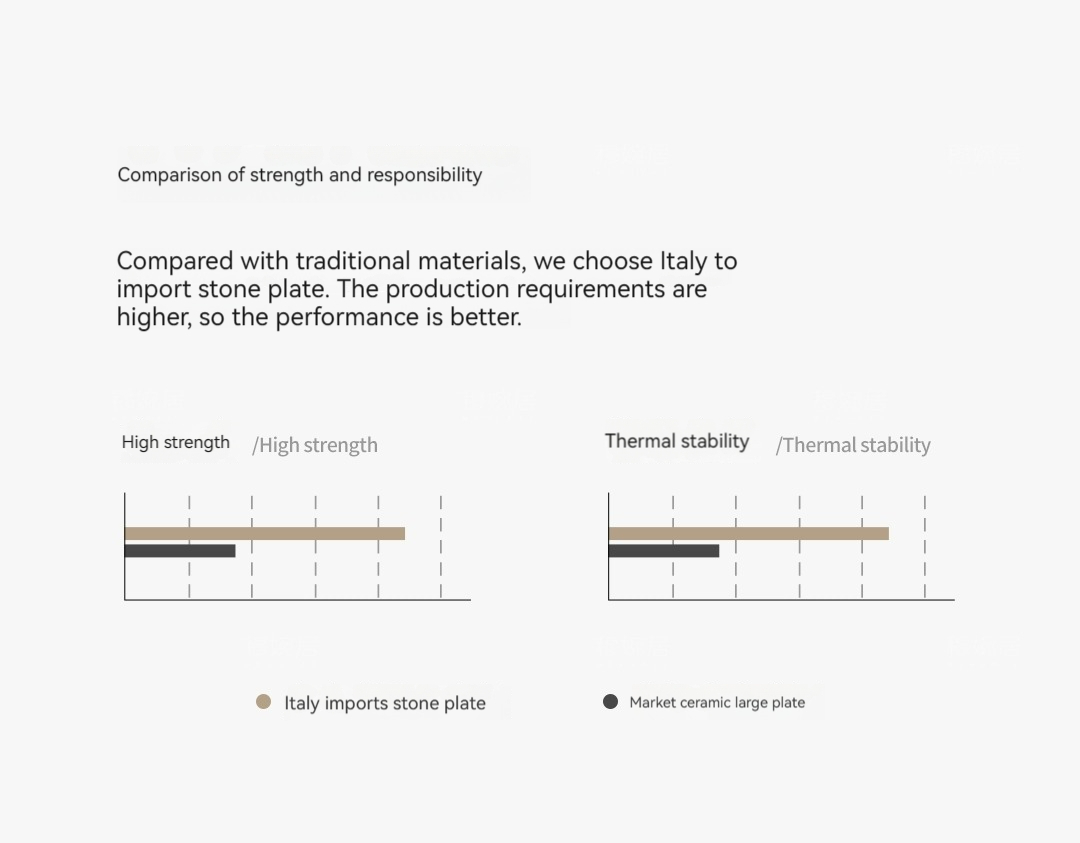 Comparison of strength and responsibility

Compared with traditional materials, we choose Italy to import stone plate. The production requirements are higher, so the performance is better.

High strength /High strength

Thermal stability /Thermal stability

Italy imports stone plate

Market ceramic large plate